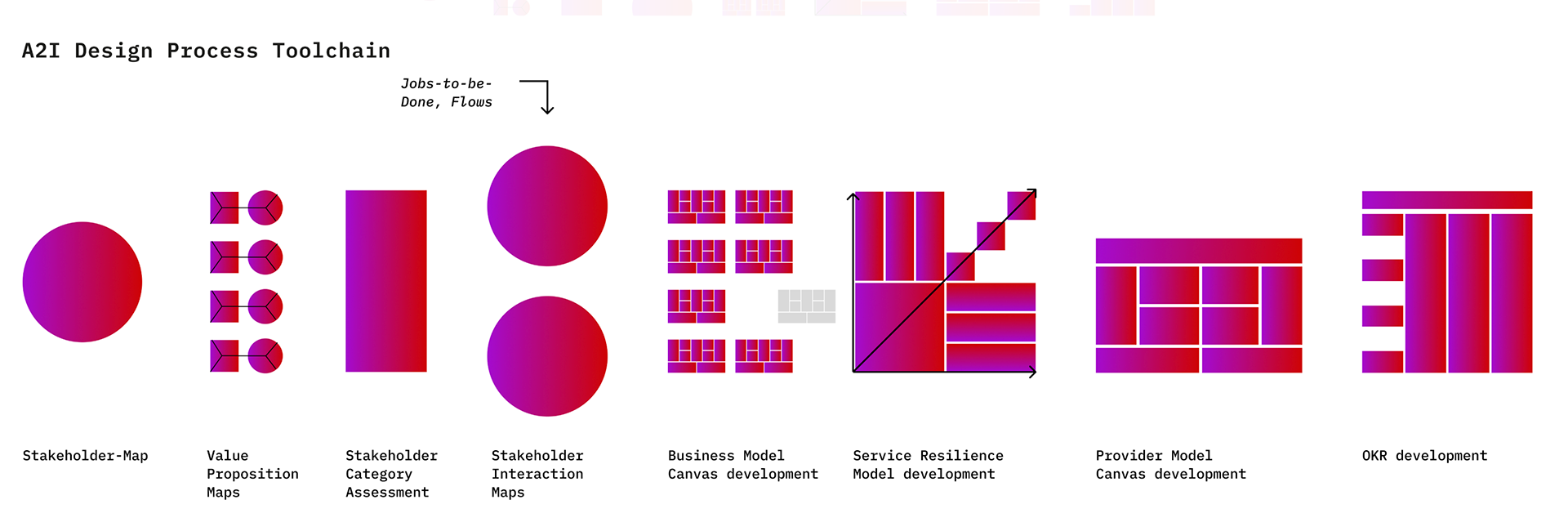 A2I Design Process Toolchain

Jobs-to-be-Done, Flows

Stakeholder-Map

Value Proposition Maps

Stakeholder Category Assessment

Stakeholder Interaction Maps

Business Model Canvas development

Service Resilience Model development

Provider Model Canvas development

OKR development